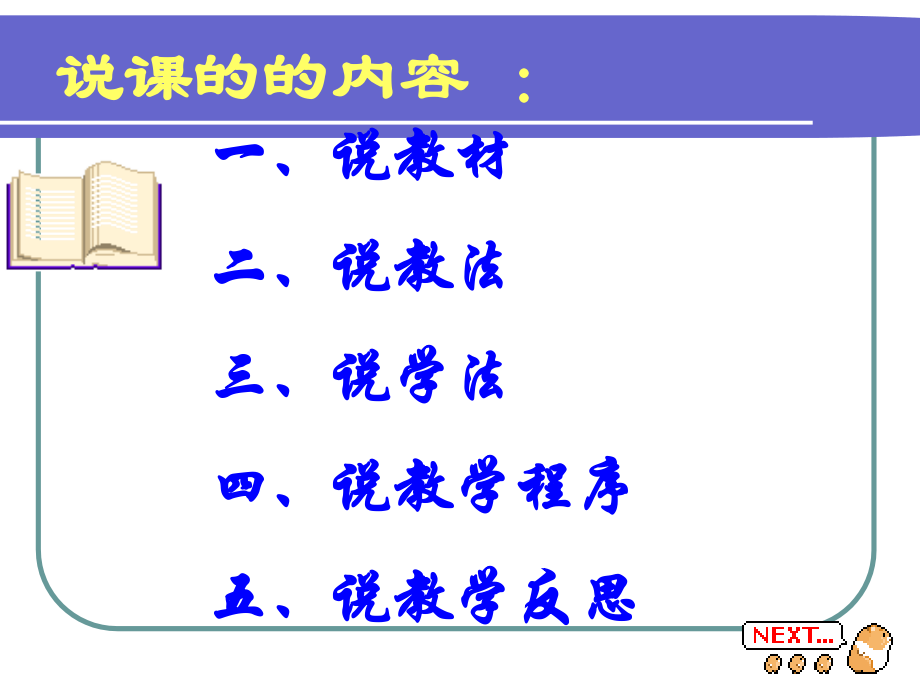 说课的的内容 ：

一、说教材

二、说教法

三、说学法

四、说教学程序

五、说教学反思

NEXT...